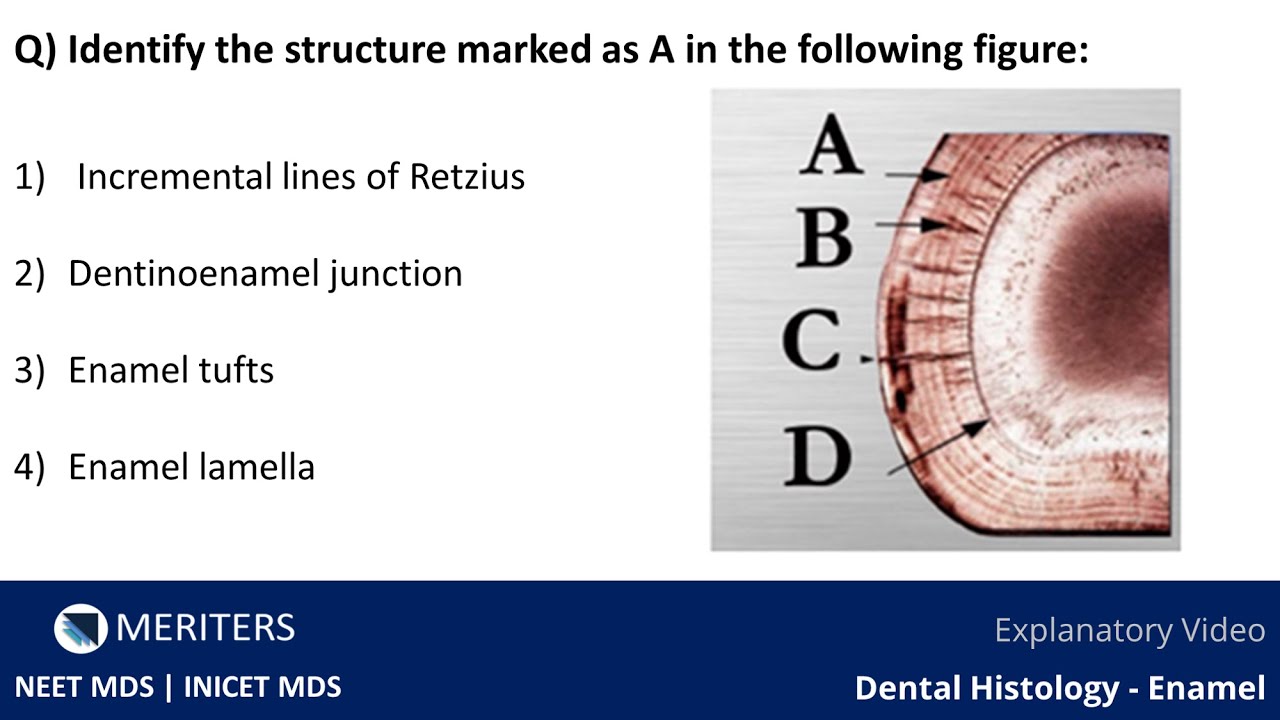 Q) Identify the structure marked as A in the following figure:

1) Incremental lines of Retzius

2) Dentinoenamel junction

3) Enamel tufts

4) Enamel lamella

A
B
C
D

MERITERS

NEET MDS | INICET MDS

Explanatory Video

Dental Histology - Enamel